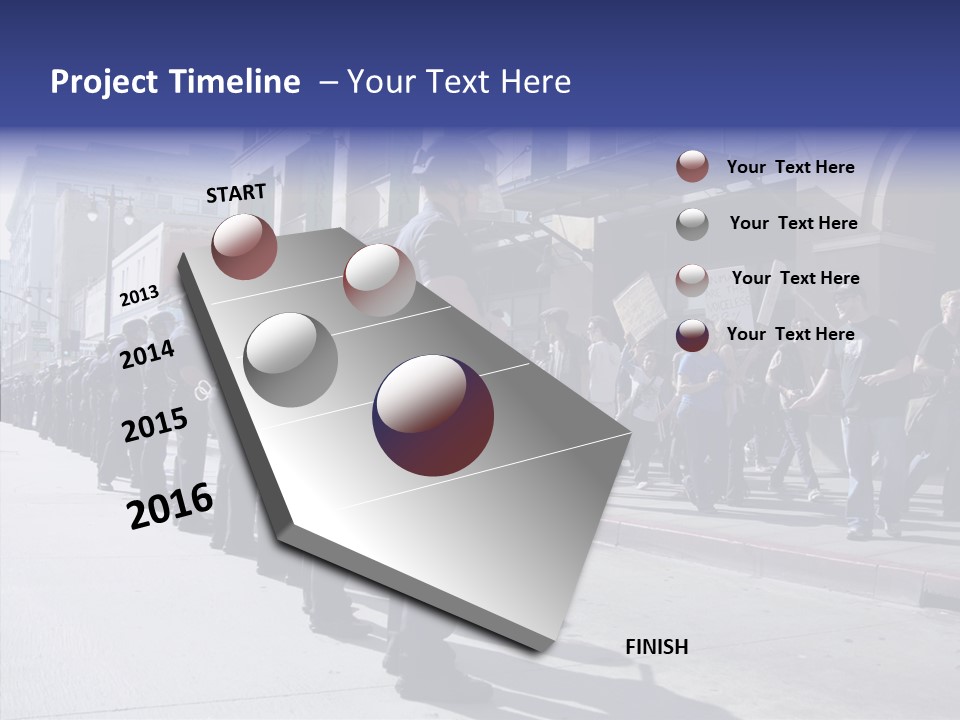 Project Timeline – Your Text Here

START

2013

2014

2015

2016

FINISH

Your Text Here

Your Text Here

Your Text Here

Your Text Here